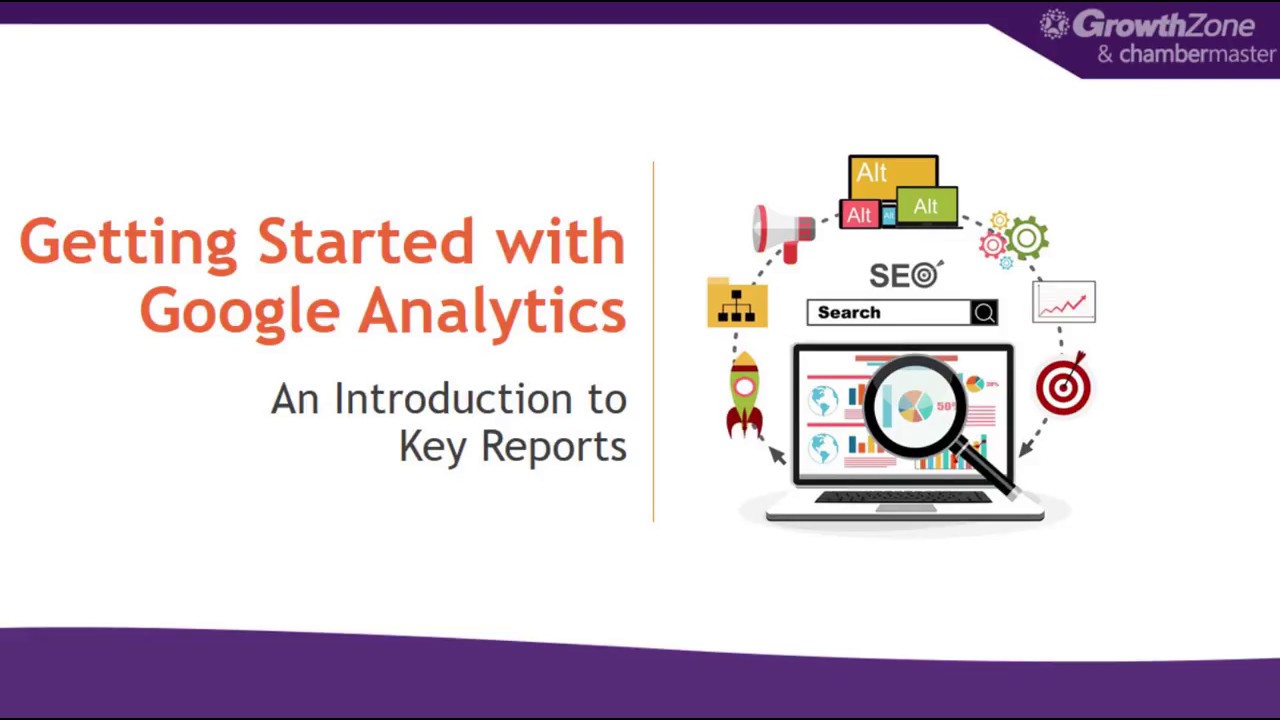 GrowthZone & chambermaster

Getting Started with Google Analytics

An Introduction to Key Reports

Alt
Alt
Alt
SEO
Search